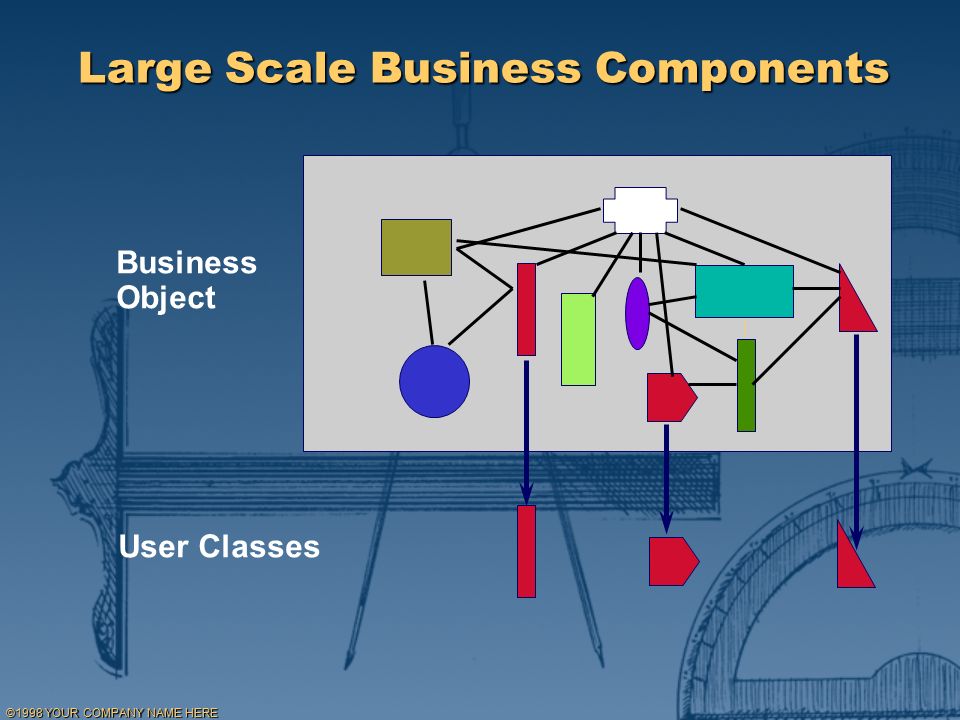 Large Scale Business Components

Business Object

User Classes

©1998 YOUR COMPANY NAME HERE